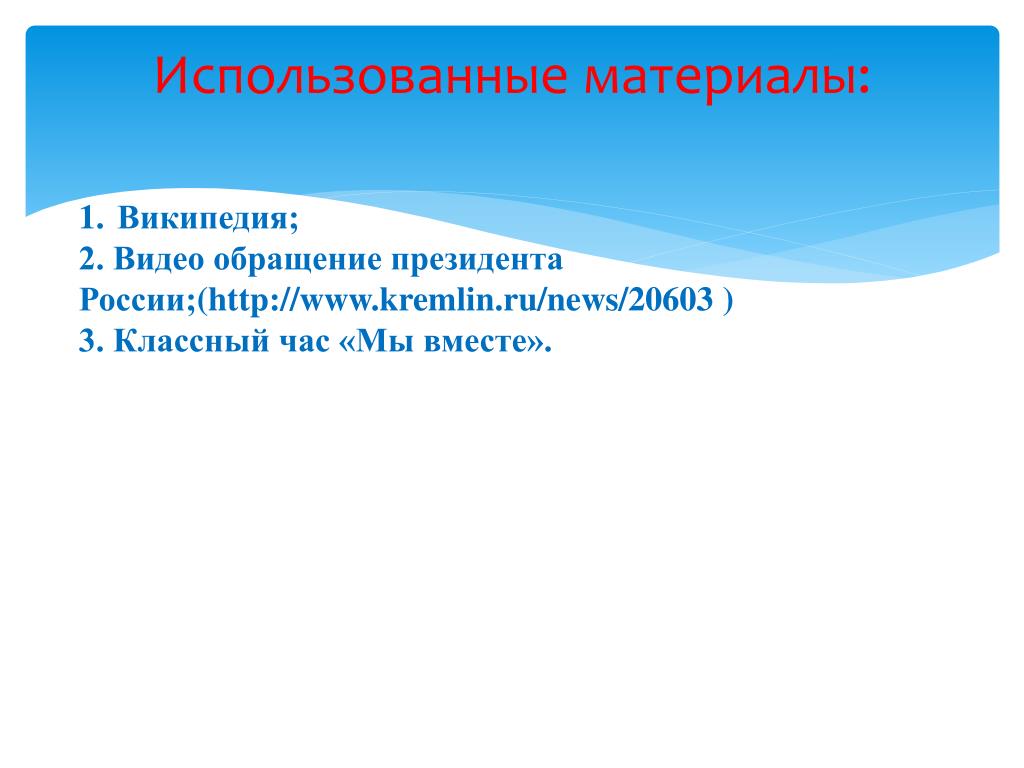 Использованные материалы:

1. Википедия;
2. Видео обращение президента России;(http://www.kremlin.ru/news/20603 )
3. Классный час «Мы вместе».